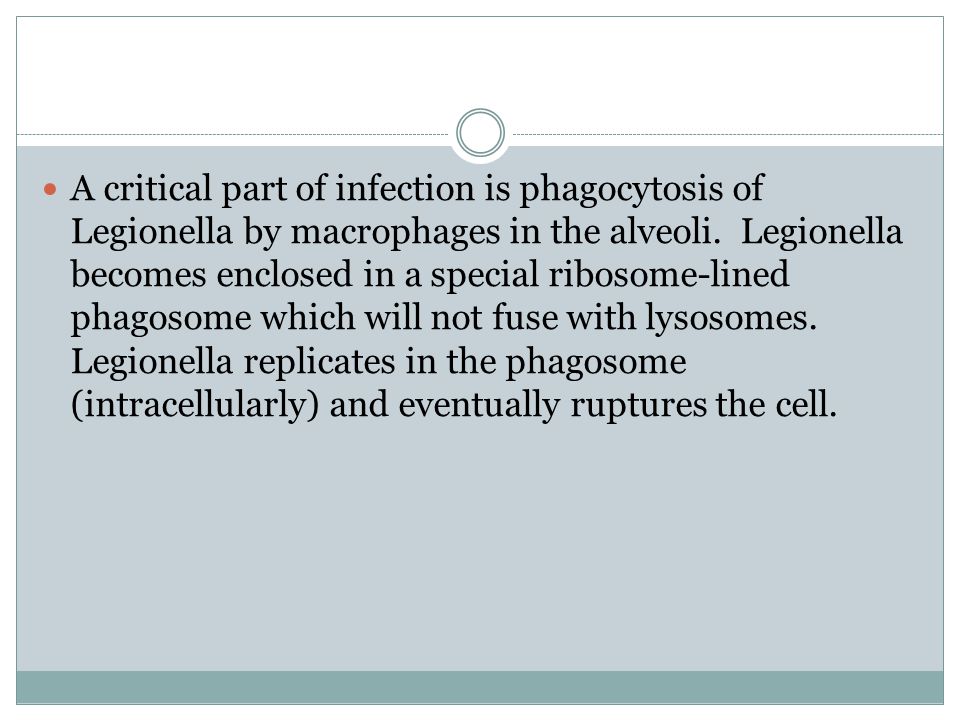 A critical part of infection is phagocytosis of Legionella by macrophages in the alveoli.  Legionella becomes enclosed in a special ribosome-lined phagosome which will not fuse with lysosomes. Legionella replicates in the phagosome (intracellularly) and eventually ruptures the cell.